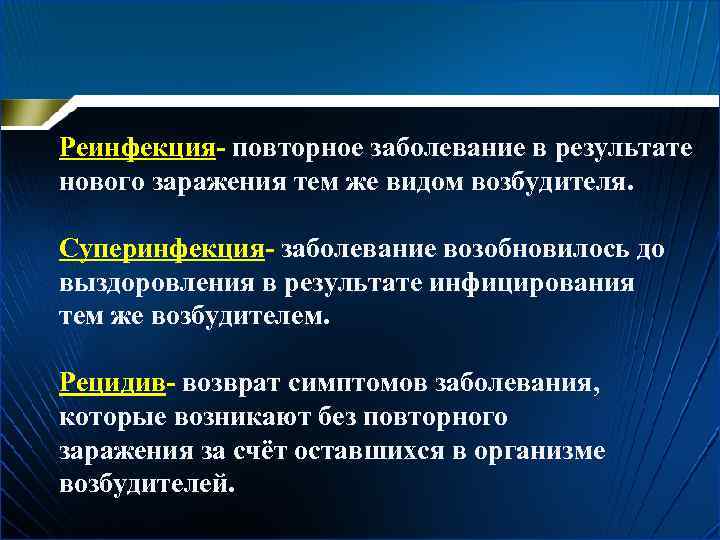 Реинфекция- повторное заболевание в результате нового заражения тем же видом возбудителя.

Суперинфекция- заболевание возобновилось до выздоровления в результате инфицирования тем же возбудителем.

Рецидив- возврат симптомов заболевания, которые возникают без повторного заражения за счёт оставшихся в организме возбудителей.